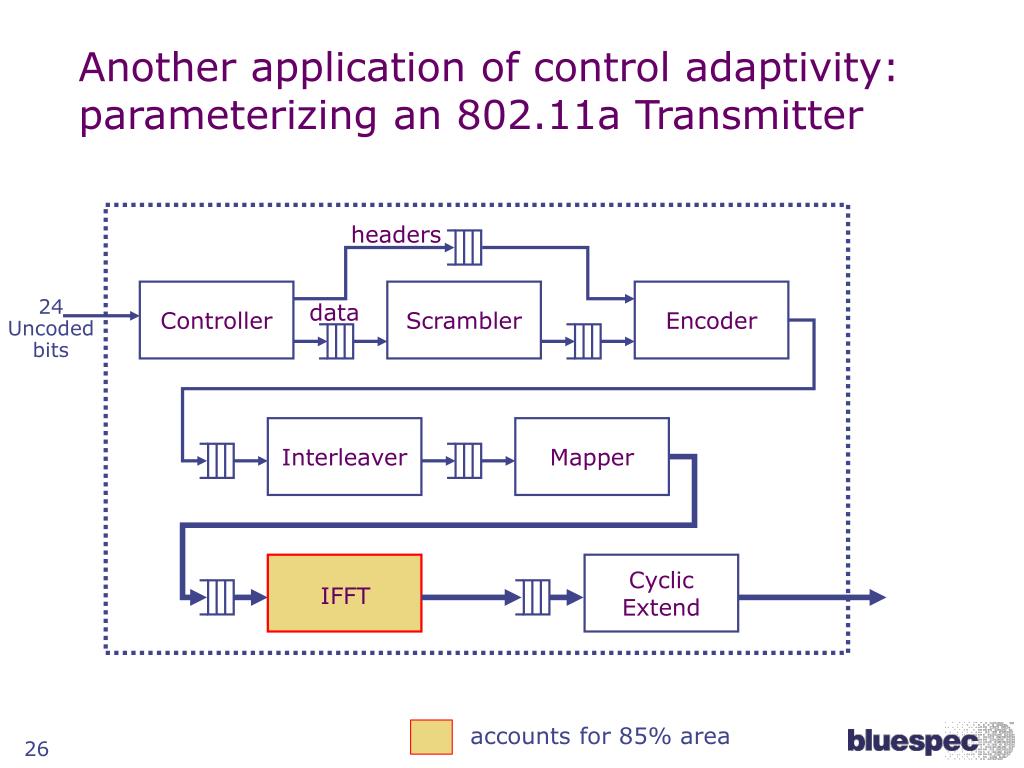 Another application of control adaptivity: parameterizing an 802.11a Transmitter

headers

24 Uncoded bits

Controller

data

Scrambler

Encoder

Interleaver

Mapper

IFFT

Cyclic Extend

accounts for 85% area

26

bluespec